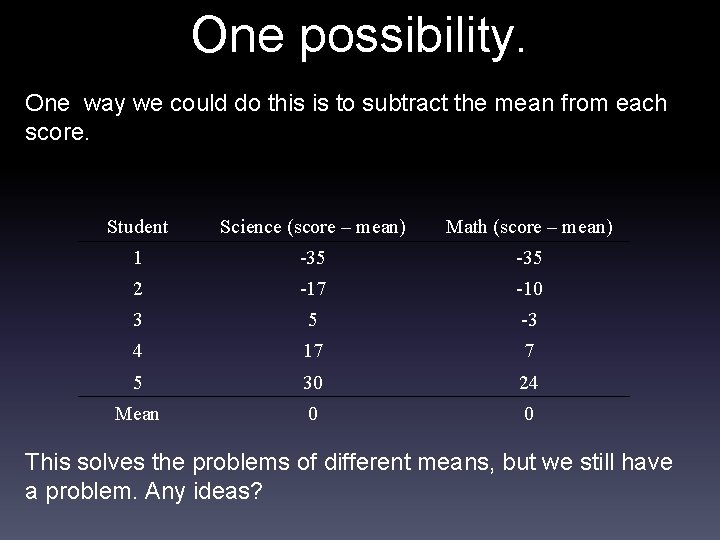 One possibility.

One way we could do this is to subtract the mean from each score.

| Student | Science (score – mean) | Math (score – mean) |
|---|---|---|
| 1 | -35 | -35 |
| 2 | -17 | -10 |
| 3 | 5 | -3 |
| 4 | 17 | 7 |
| 5 | 30 | 24 |
| Mean | 0 | 0 |

This solves the problems of different means, but we still have a problem. Any ideas?